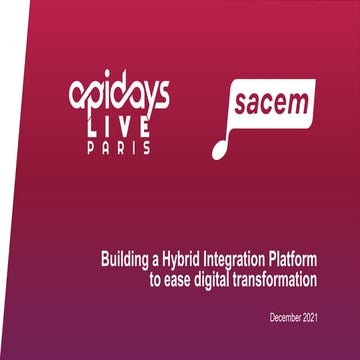 apidays LIVE PARIS

sacem

Building a Hybrid Integration Platform to ease digital transformation

December 2021